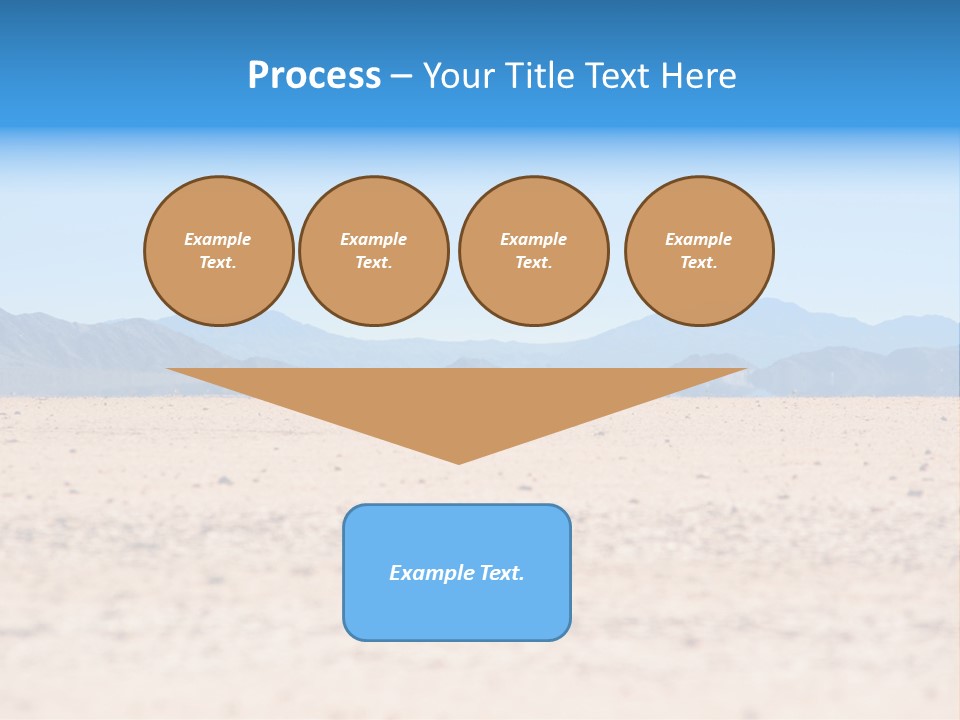 Process – Your Title Text Here

Example Text.

Example Text.

Example Text.

Example Text.

Example Text.